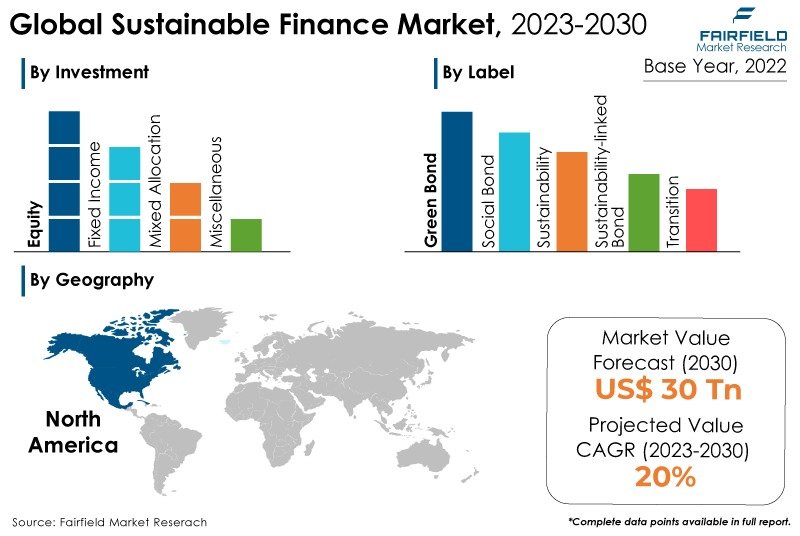 Global Sustainable Finance Market, 2023-2030

FAIRFIELD
Market Research

Base Year, 2022

By Investment

Equity
Fixed Income
Mixed Allocation
Miscellaneous

By Label

Green Bond
Social Bond
Sustainability
Sustainability-linked Bond
Transition

By Geography

North America

Market Value Forecast (2030)
US$ 30 Tn
Projected Value CAGR (2023-2030)
20%

Source: Fairfield Market Reserach

*Complete data points available in full report.